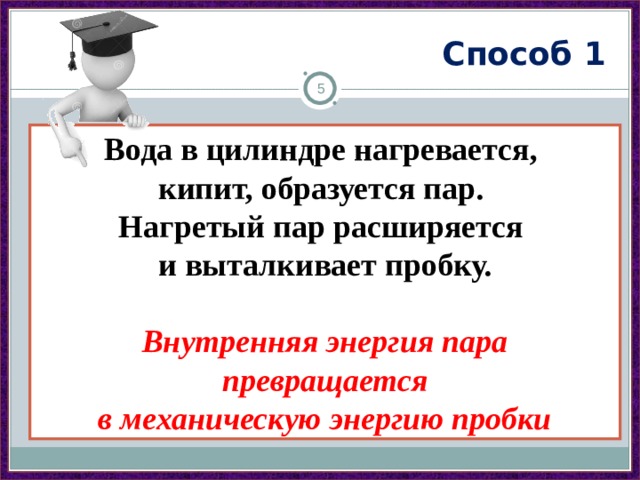 Способ 1

5

Вода в цилиндре нагревается, кипит, образуется пар. Нагретый пар расширяется и выталкивает пробку.

Внутренняя энергия пара превращается в механическую энергию пробки